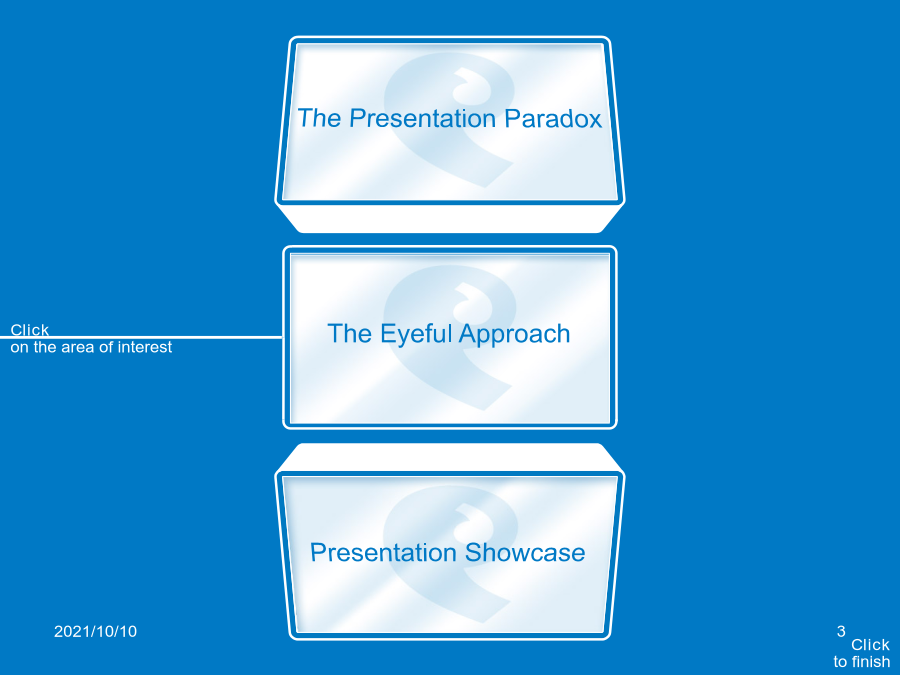 The Presentation Paradox

Click
on the area of interest

The Eyeful Approach

Presentation Showcase

2021/10/10

3

Click
to finish